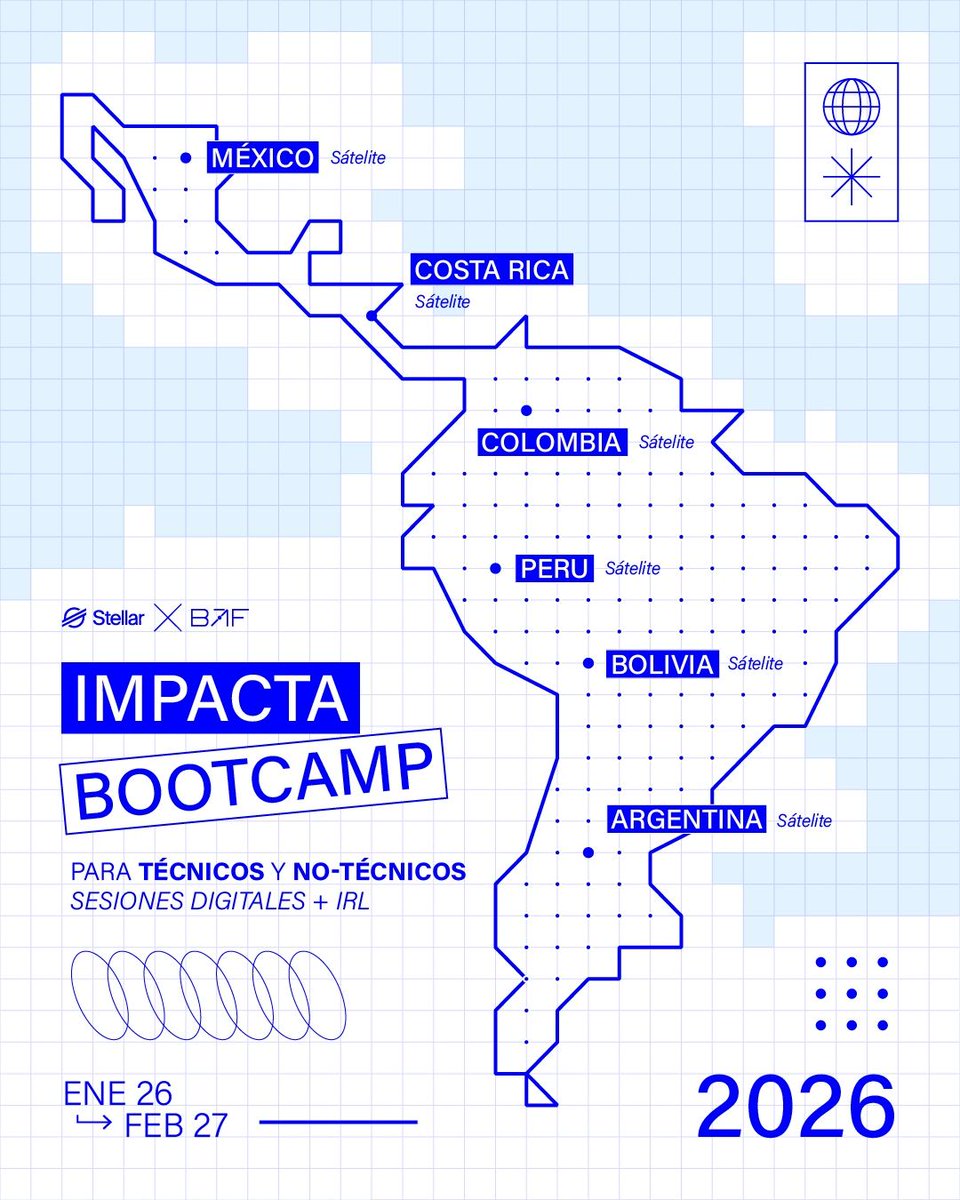 MÉXICO Sátelite

COSTA RICA Sátelite

COLOMBIA Sátelite

PERU Sátelite

BOLIVIA Sátelite

ARGENTINA Sátelite

Stellar X BAF

IMPACTA
BOOTCAMP

PARA TÉCNICOS Y NO-TÉCNICOS
SESIONES DIGITALES + IRL

ENE 26
→ FEB 27

2026